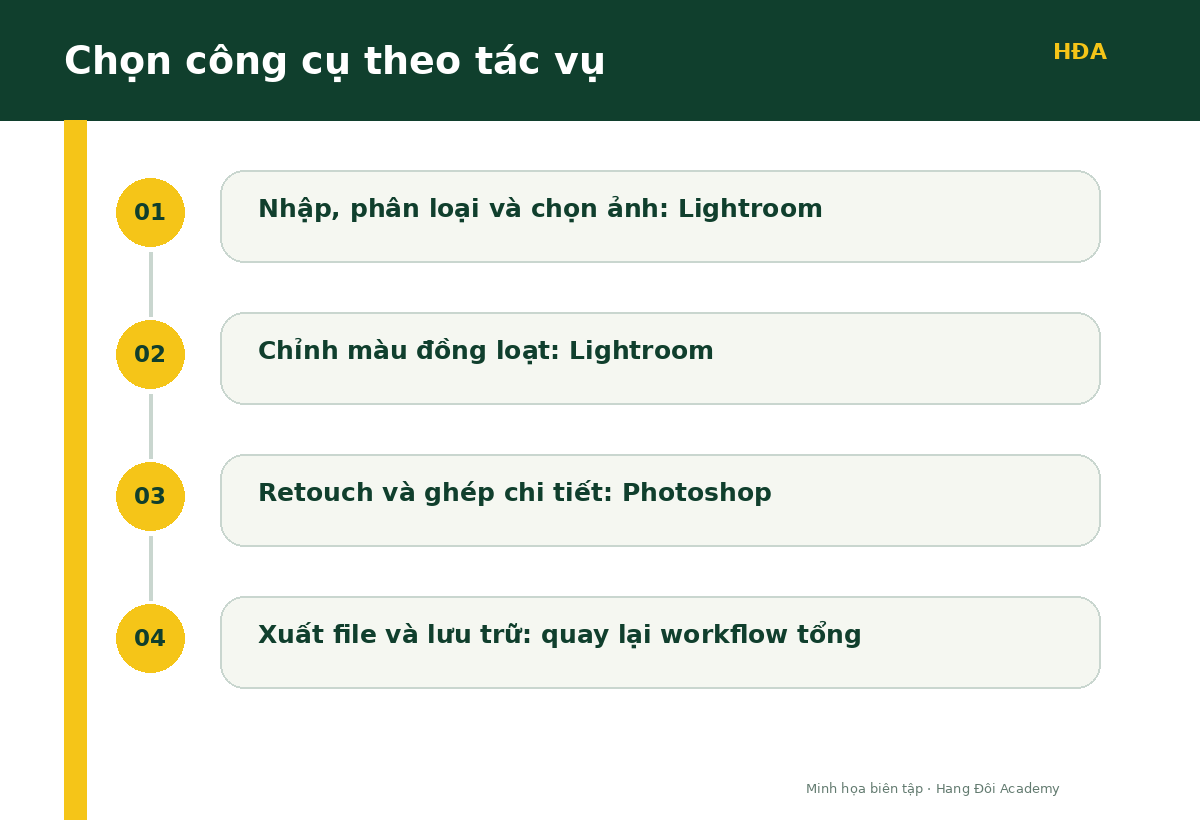 Chọn công cụ theo tác vụ

HĐA

01
Nhập, phân loại và chọn ảnh: Lightroom

02
Chỉnh màu đồng loạt: Lightroom

03
Retouch và ghép chi tiết: Photoshop

04
Xuất file và lưu trữ: quay lại workflow tổng

Minh họa biên tập · Hang Đôi Academy